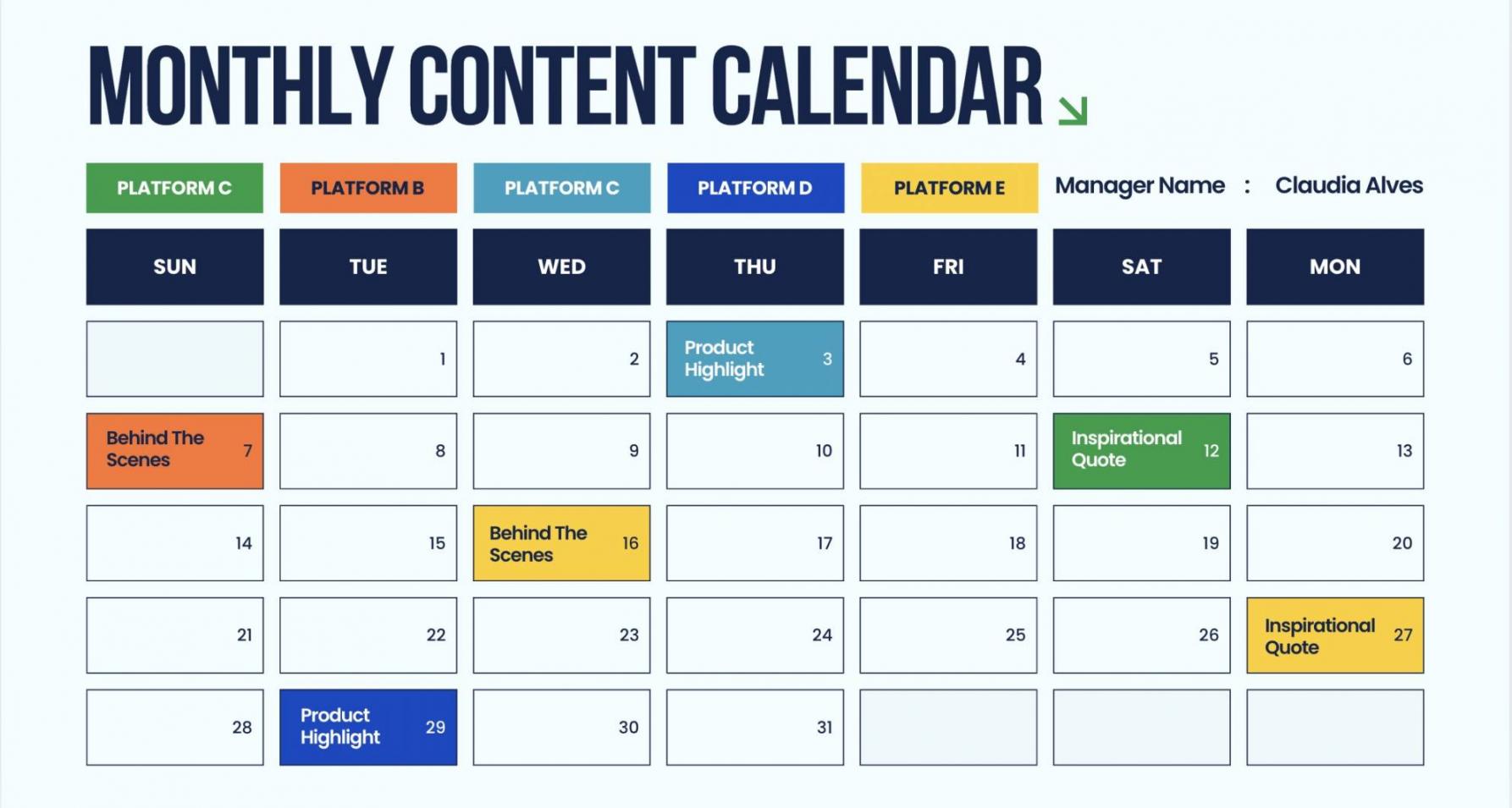 MONTHLY CONTENT CALENDAR

PLATFORM C PLATFORM B PLATFORM C PLATFORM D PLATFORM E Manager Name : Claudia Alves

| SUN | TUE | WED | THU | FRI | SAT | MON |
|---|---|---|---|---|---|---|
| | 1 | 2 | Product Highlight 3 | 4 | 5 | 6 |
| Behind The Scenes 7 | 8 | 9 | 10 | 11 | Inspirational Quote 12 | 13 |
| 14 | 15 | Behind The Scenes 16 | 17 | 18 | 19 | 20 |
| 21 | 22 | 23 | 24 | 25 | 26 | Inspirational Quote 27 |
| 28 | Product Highlight 29 | 30 | 31 | | | |